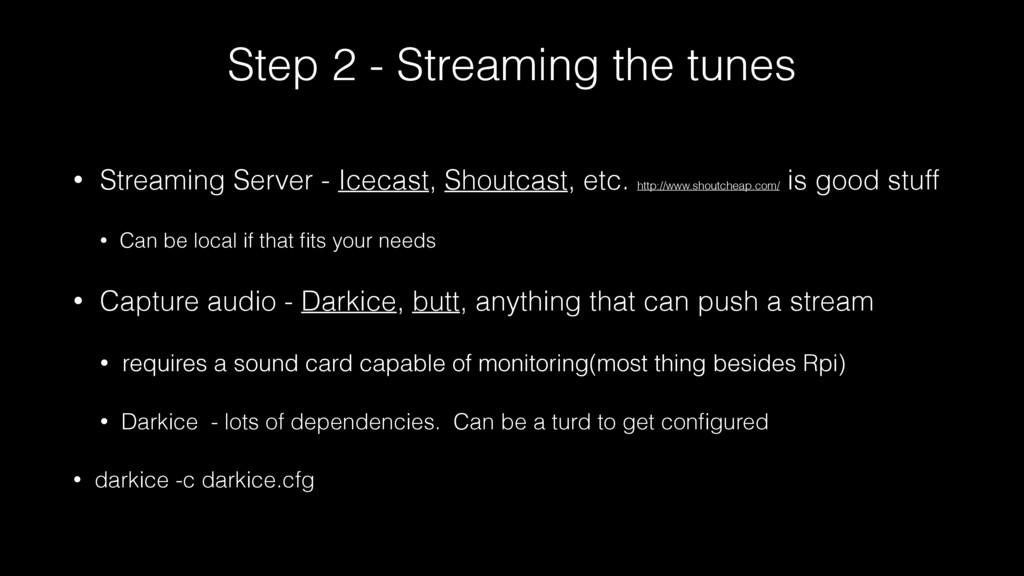 Step 2 - Streaming the tunes

• Streaming Server - Icecast, Shoutcast, etc. http://www.shoutcheap.com/ is good stuff

• Can be local if that fits your needs

• Capture audio - Darkice, butt, anything that can push a stream

• requires a sound card capable of monitoring(most thing besides Rpi)

• Darkice - lots of dependencies. Can be a turd to get configured

• darkice -c darkice.cfg